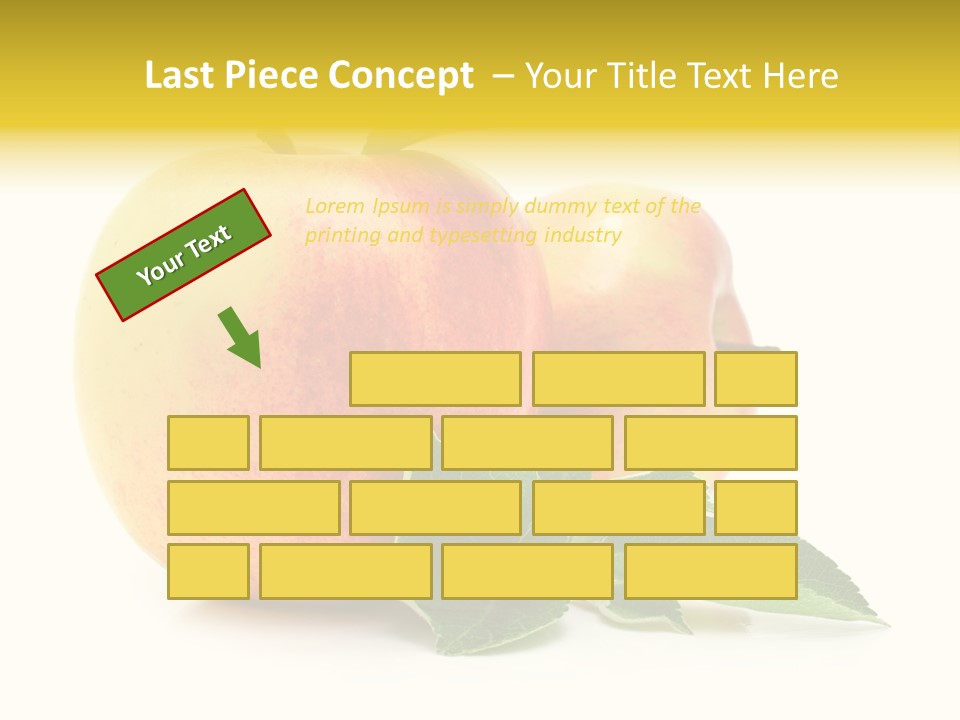 Last Piece Concept – Your Title Text Here

Your Text

Lorem Ipsum is simply dummy text of the printing and typesetting industry